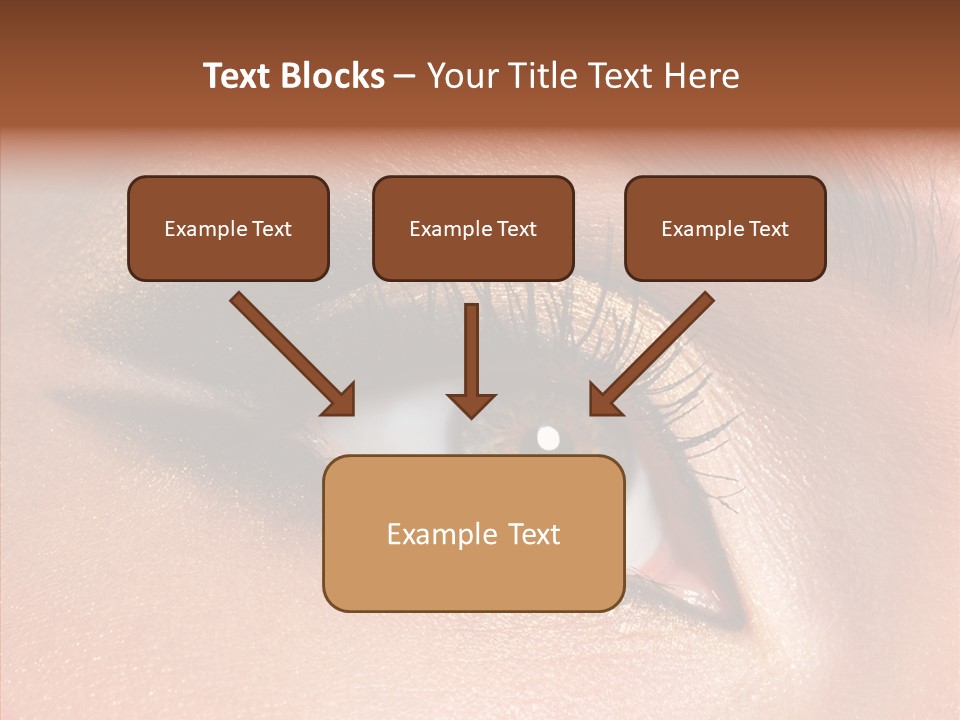 Text Blocks – Your Title Text Here

Example Text

Example Text

Example Text

Example Text